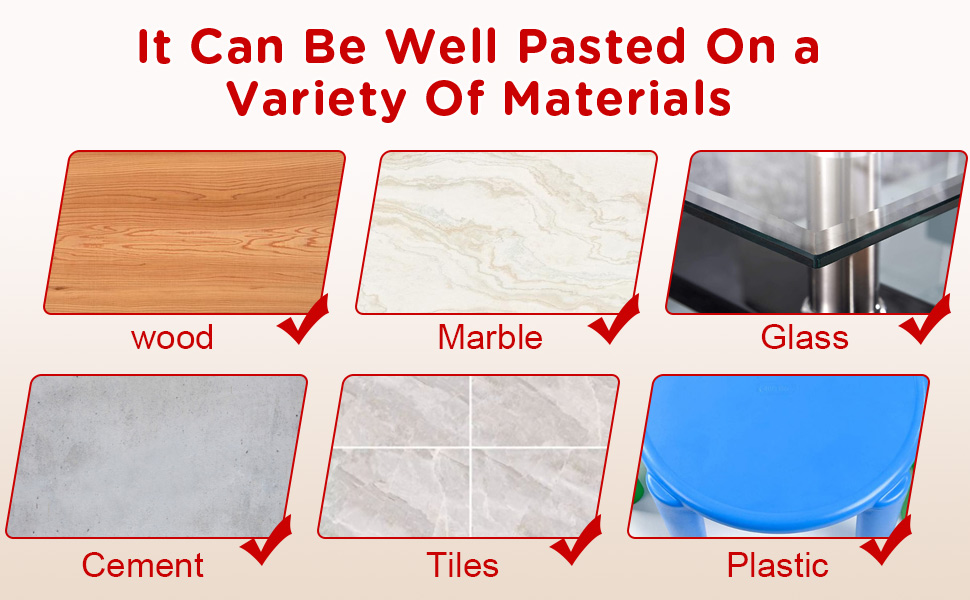 It Can Be Well Pasted On a Variety Of Materials

wood

Marble

Glass

Cement

Tiles

Plastic